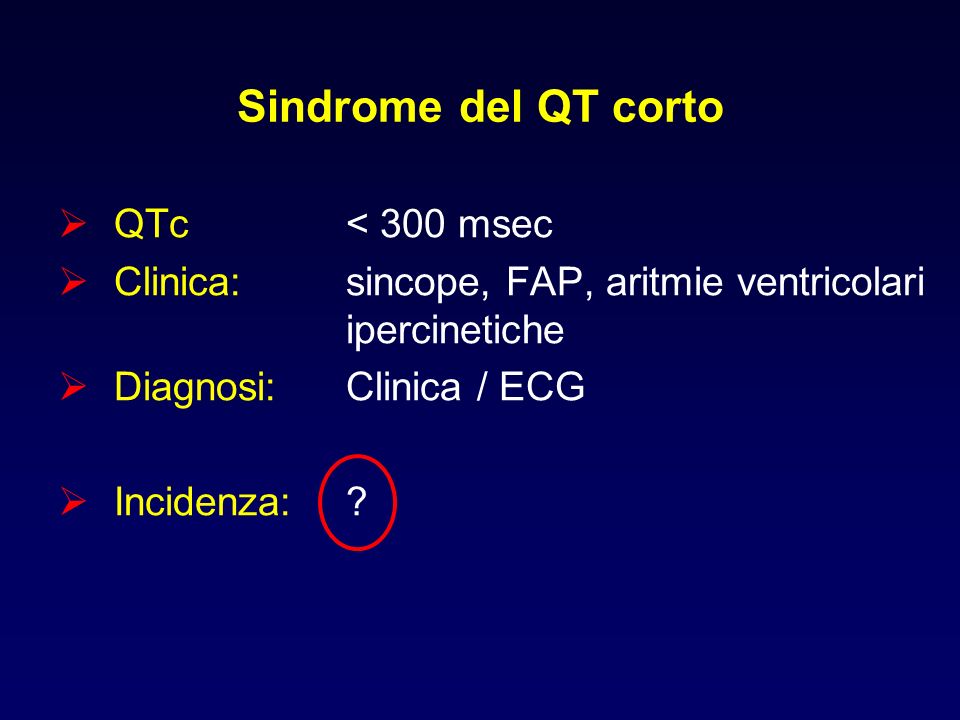 Sindrome del QT corto

➢ QTc < 300 msec
➢ Clinica: sincope, FAP, aritmie ventricolari ipercinetiche
➢ Diagnosi: Clinica / ECG

➢ Incidenza: ?